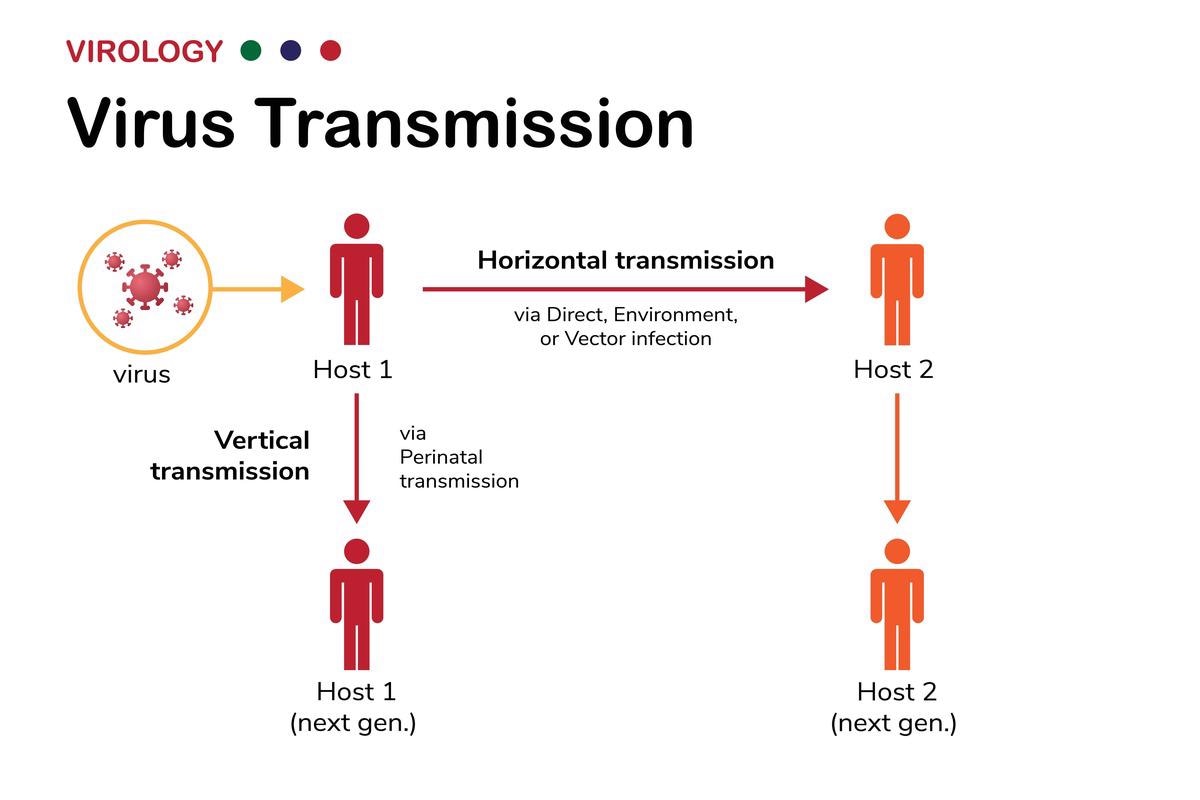 VIROLOGY

Virus Transmission

virus

Host 1

Horizontal transmission

via Direct, Environment, or Vector infection

Host 2

Vertical transmission

via Perinatal transmission

Host 1 (next gen.)

Host 2 (next gen.)